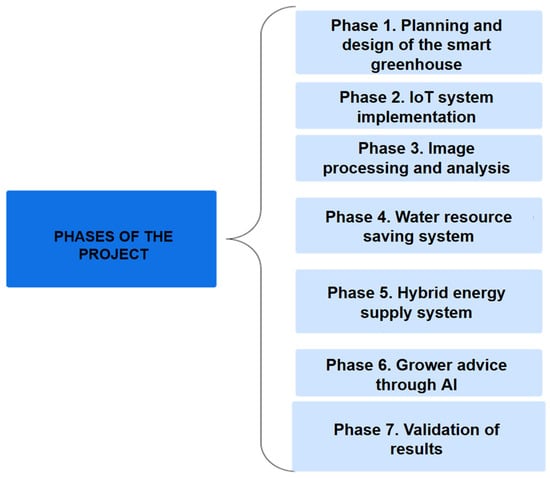 PHASES OF THE PROJECT

Phase 1. Planning and design of the smart greenhouse

Phase 2. IoT system implementation

Phase 3. Image processing and analysis

Phase 4. Water resource saving system

Phase 5. Hybrid energy supply system

Phase 6. Grower advice through AI

Phase 7. Validation of results